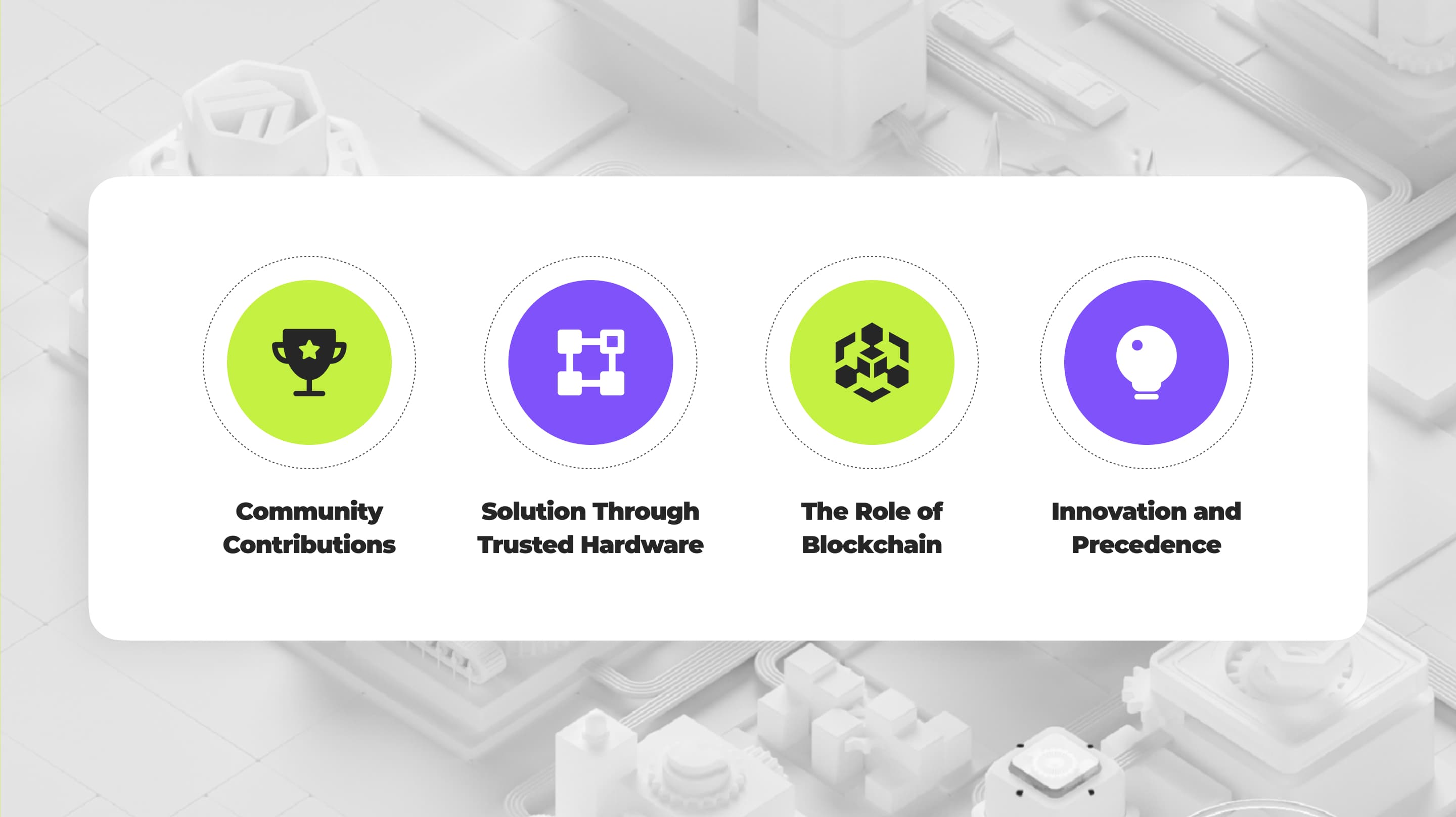 Community Contributions

Solution Through Trusted Hardware

The Role of Blockchain

Innovation and Precedence